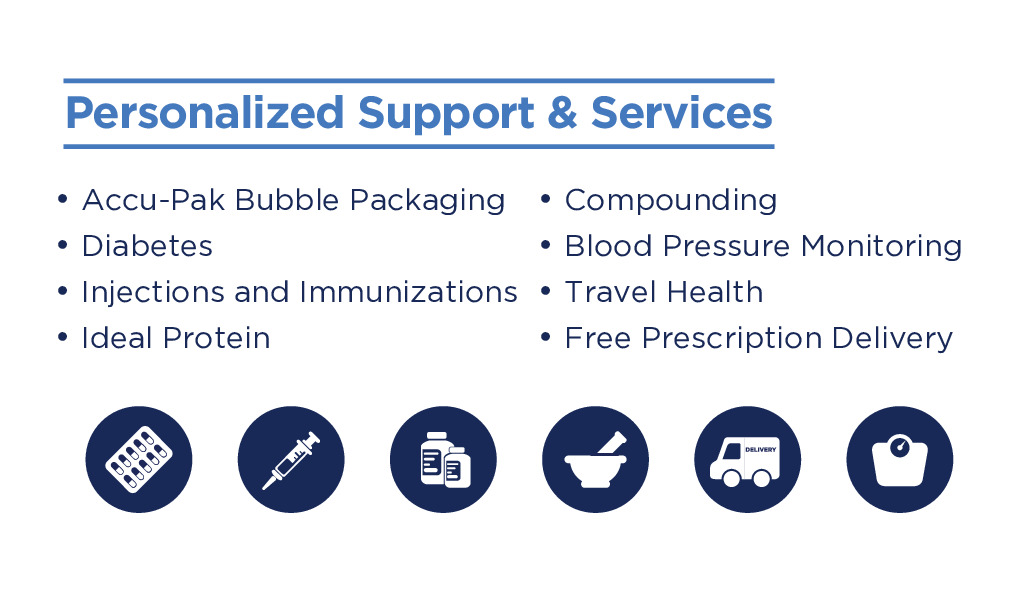 Personalized Support & Services

• Accu-Pak Bubble Packaging
• Diabetes
• Injections and Immunizations
• Ideal Protein

• Compounding
• Blood Pressure Monitoring
• Travel Health
• Free Prescription Delivery

DELIVERY